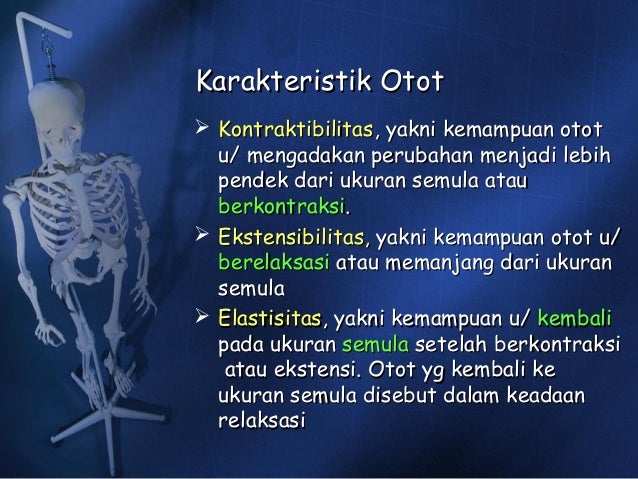 Karakteristik Otot

➢ Kontraktibilitas, yakni kemampuan otot u/ mengadakan perubahan menjadi lebih pendek dari ukuran semula atau berkontraksi.

➢ Ekstensibilitas, yakni kemampuan otot u/ berelaksasi atau memanjang dari ukuran semula

➢ Elastisitas, yakni kemampuan u/ kembali pada ukuran semula setelah berkontraksi atau ekstensi. Otot yg kembali ke ukuran semula disebut dalam keadaan relaksasi